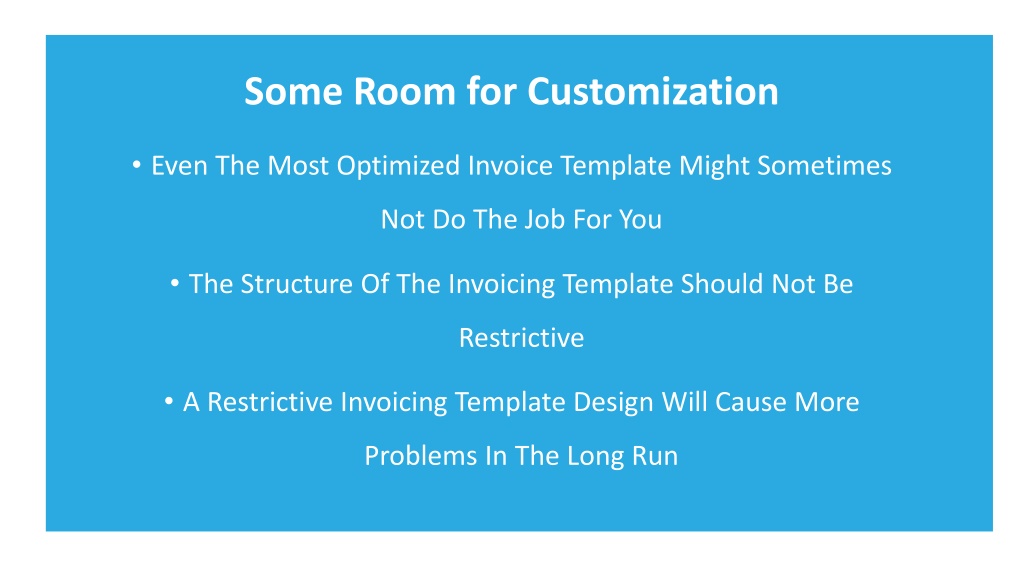 Some Room for Customization

• Even The Most Optimized Invoice Template Might Sometimes Not Do The Job For You

• The Structure Of The Invoicing Template Should Not Be Restrictive

• A Restrictive Invoicing Template Design Will Cause More Problems In The Long Run